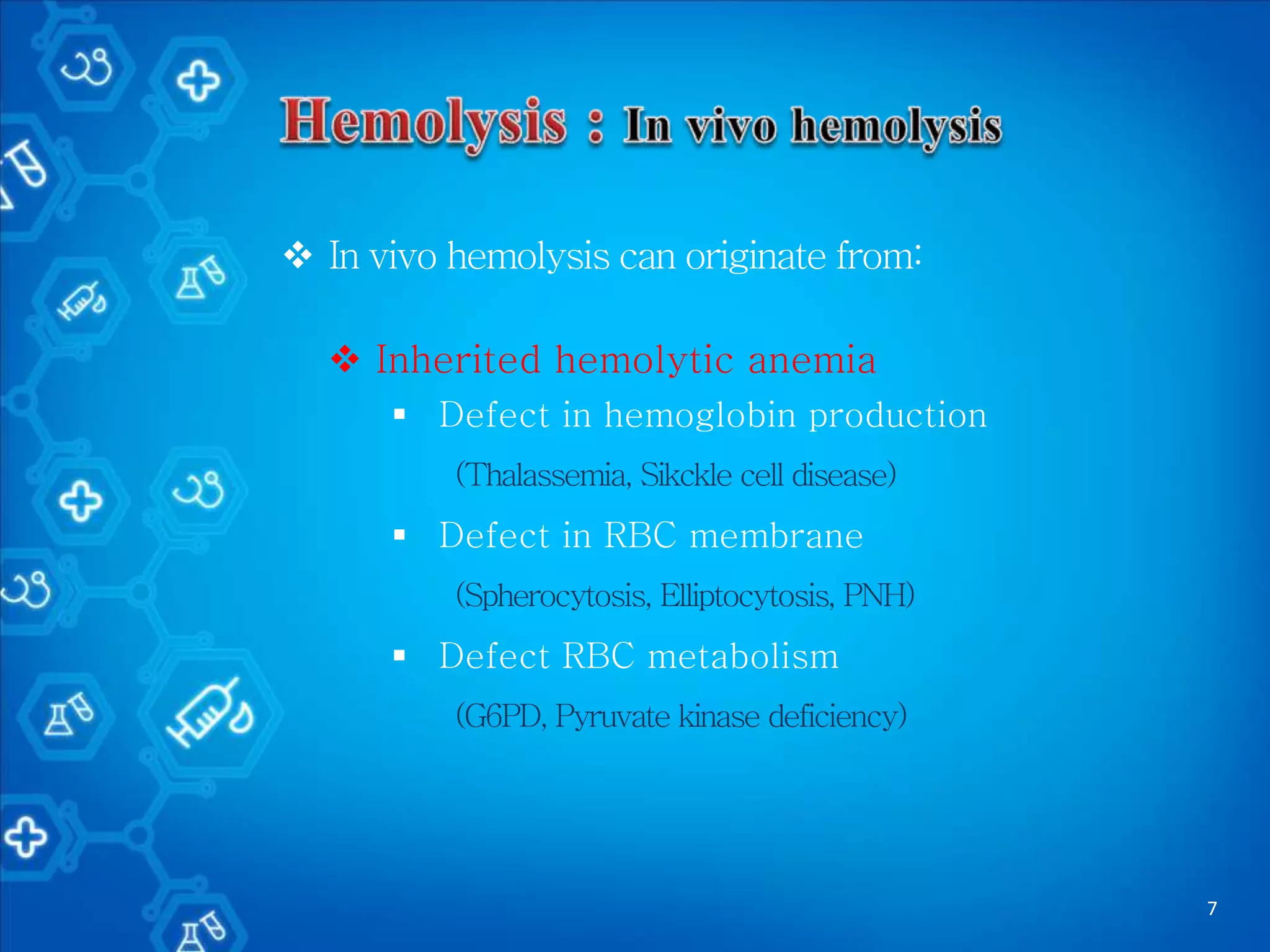 Hemolysis : In vivo hemolysis

❖ In vivo hemolysis can originate from:

❖ Inherited hemolytic anemia

▪ Defect in hemoglobin production

(Thalassemia, Sikckle cell disease)

▪ Defect in RBC membrane

(Spherocytosis, Elliptocytosis, PNH)

▪ Defect RBC metabolism

(G6PD, Pyruvate kinase deficiency)

7